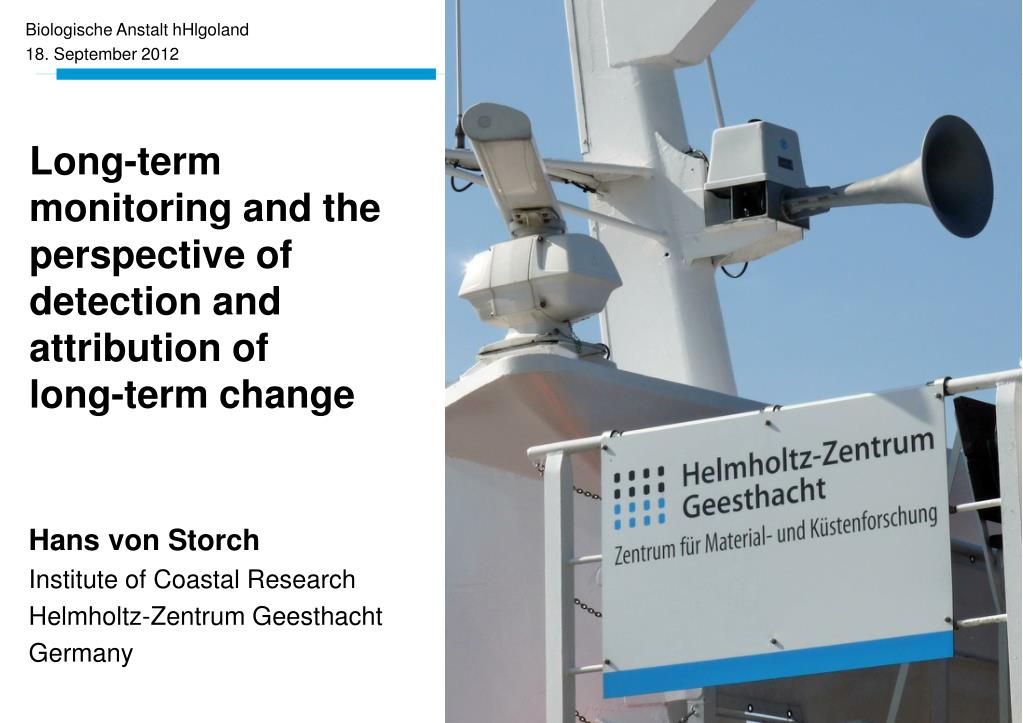 Biologische Anstalt hHlgoland
18. September 2012

Long-term monitoring and the perspective of detection and attribution of long-term change

Hans von Storch
Institute of Coastal Research
Helmholtz-Zentrum Geesthacht
Germany

Helmholtz-Zentrum Geesthacht
Zentrum für Material- und Küstenforschung